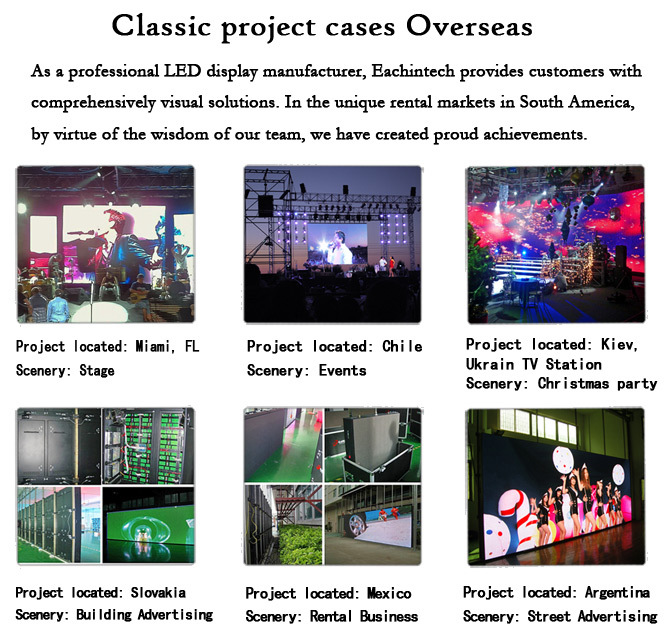 Classic project cases Overseas

As a professional LED display manufacturer, Eachintech provides customers with comprehensively visual solutions. In the unique rental markets in South America, by virtue of the wisdom of our team, we have created proud achievements.

Project located: Miami, FL
Scenery: Stage

Project located: Chile
Scenery: Events

Project located: Kiev, Ukrain TV Station
Scenery: Christmas party

Project located: Slovakia
Scenery: Building Advertising

Project located: Mexico
Scenery: Rental Business

Project located: Argentina
Scenery: Street Advertising